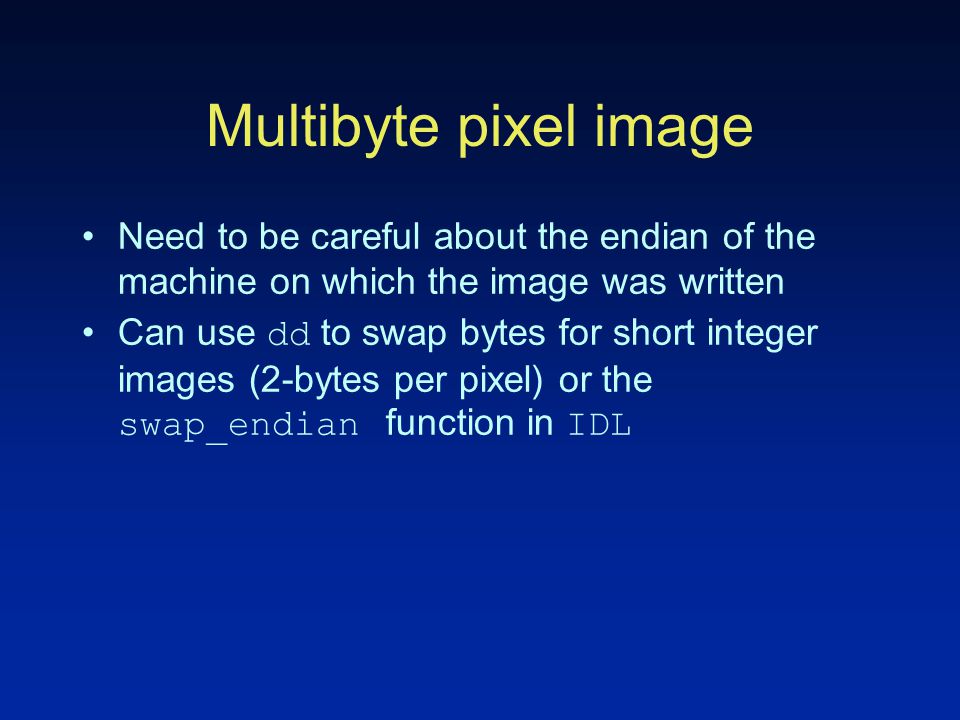 Multibyte pixel image

• Need to be careful about the endian of the machine on which the image was written
• Can use dd to swap bytes for short integer images (2-bytes per pixel) or the swap_endian function in IDL